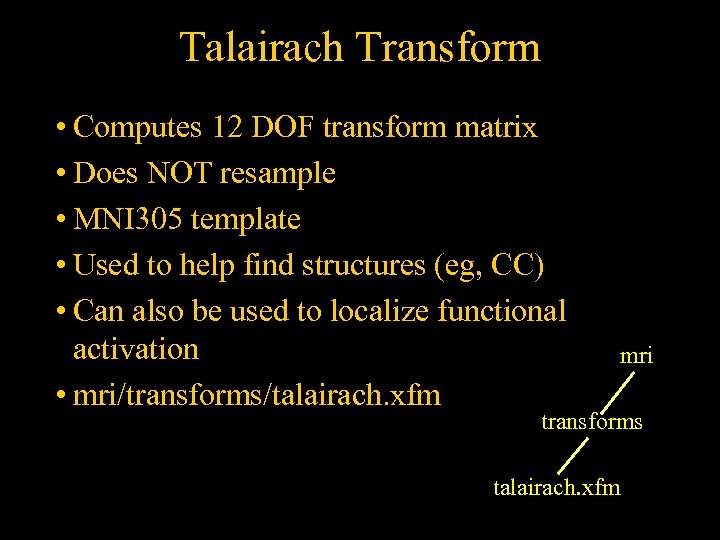 Talairach Transform

• Computes 12 DOF transform matrix
• Does NOT resample
• MNI305 template
• Used to help find structures (eg, CC)
• Can also be used to localize functional activation
• mri/transforms/talairach.xfm

mri
transforms
talairach.xfm